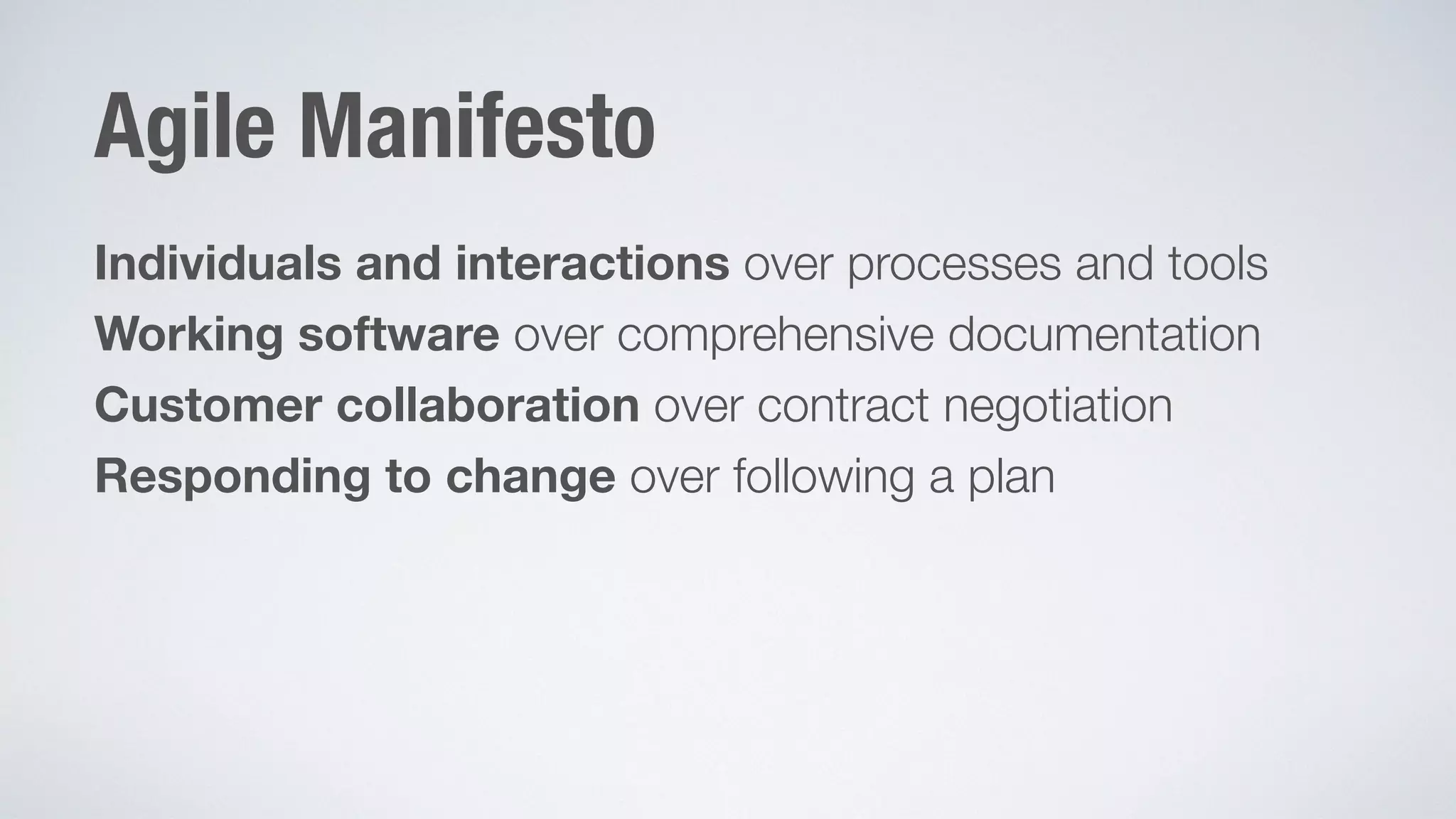 Agile Manifesto

Individuals and interactions over processes and tools
Working software over comprehensive documentation
Customer collaboration over contract negotiation
Responding to change over following a plan